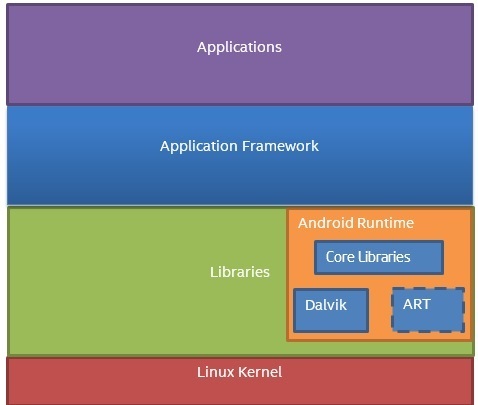 Applications

Application Framework

Libraries

Android Runtime

Core Libraries

Dalvik

ART

Linux Kernel